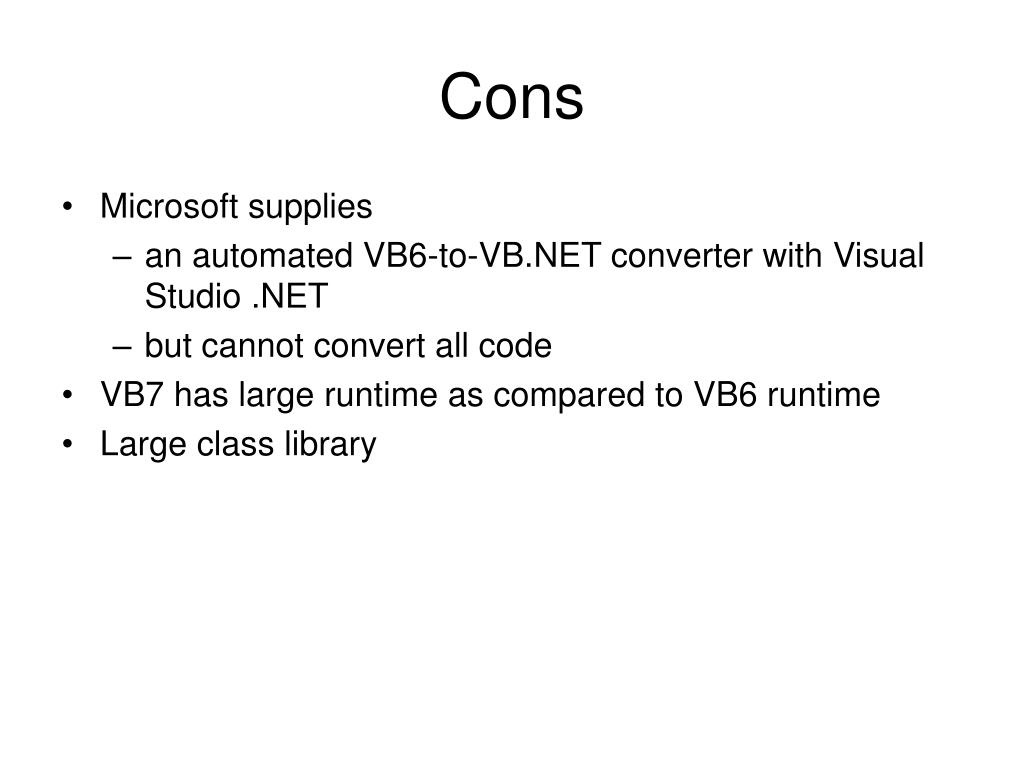 Cons

• Microsoft supplies
– an automated VB6-to-VB.NET converter with Visual Studio .NET
– but cannot convert all code
• VB7 has large runtime as compared to VB6 runtime
• Large class library